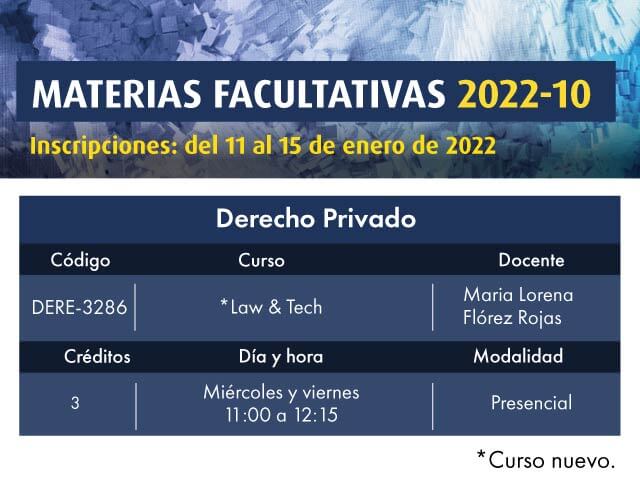 MATERIAS FACULTATIVAS 2022-10

Inscripciones: del 11 al 15 de enero de 2022

Derecho Privado

| Código | Curso | Docente |
|---|---|---|
| DERE-3286 | *Law & Tech | Maria Lorena Flórez Rojas |
| Créditos | Día y hora | Modalidad |
| 3 | Miércoles y viernes 11:00 a 12:15 | Presencial |

*Curso nuevo.